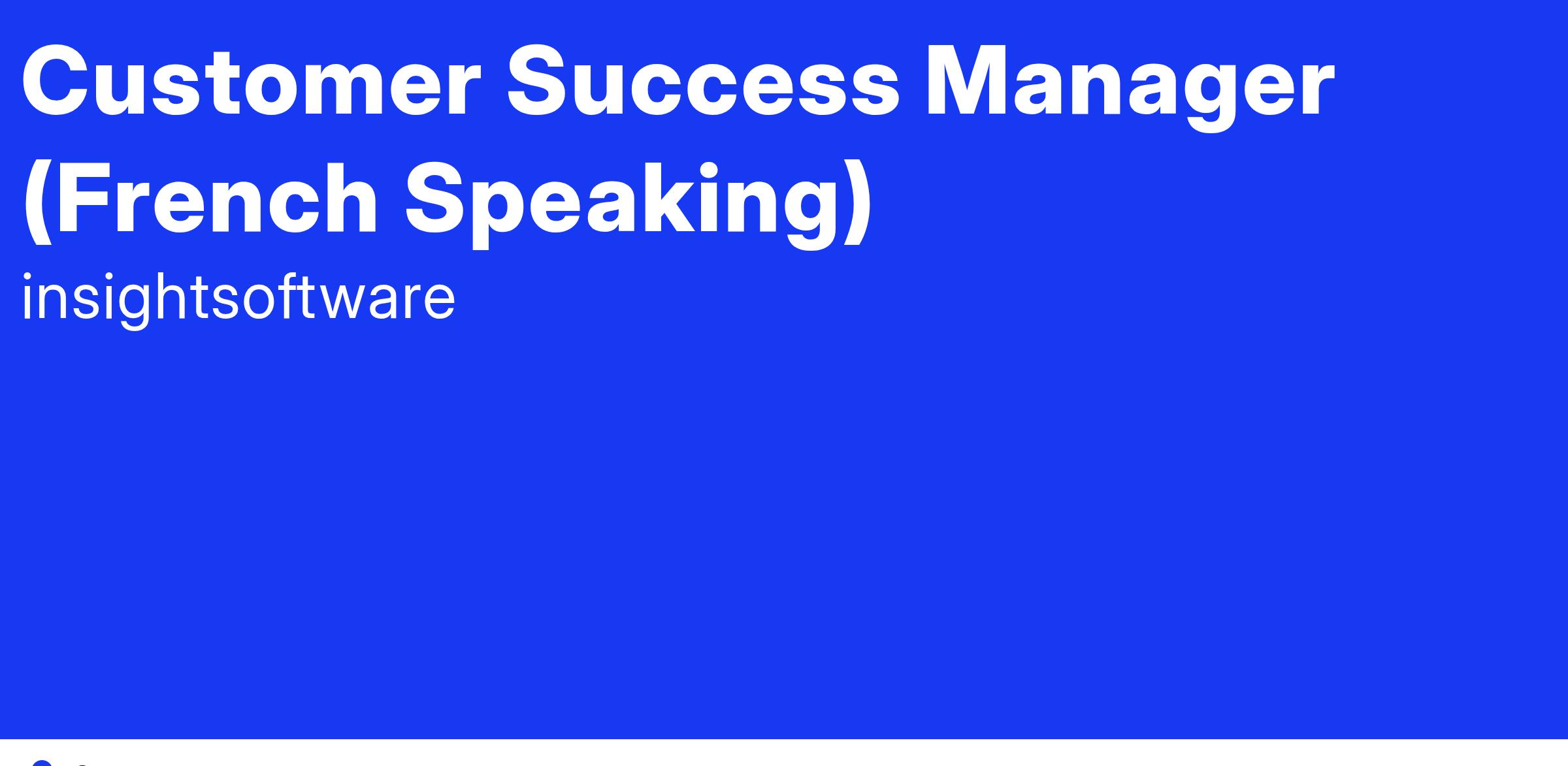 Customer Success Manager (French Speaking)

insightsoftware